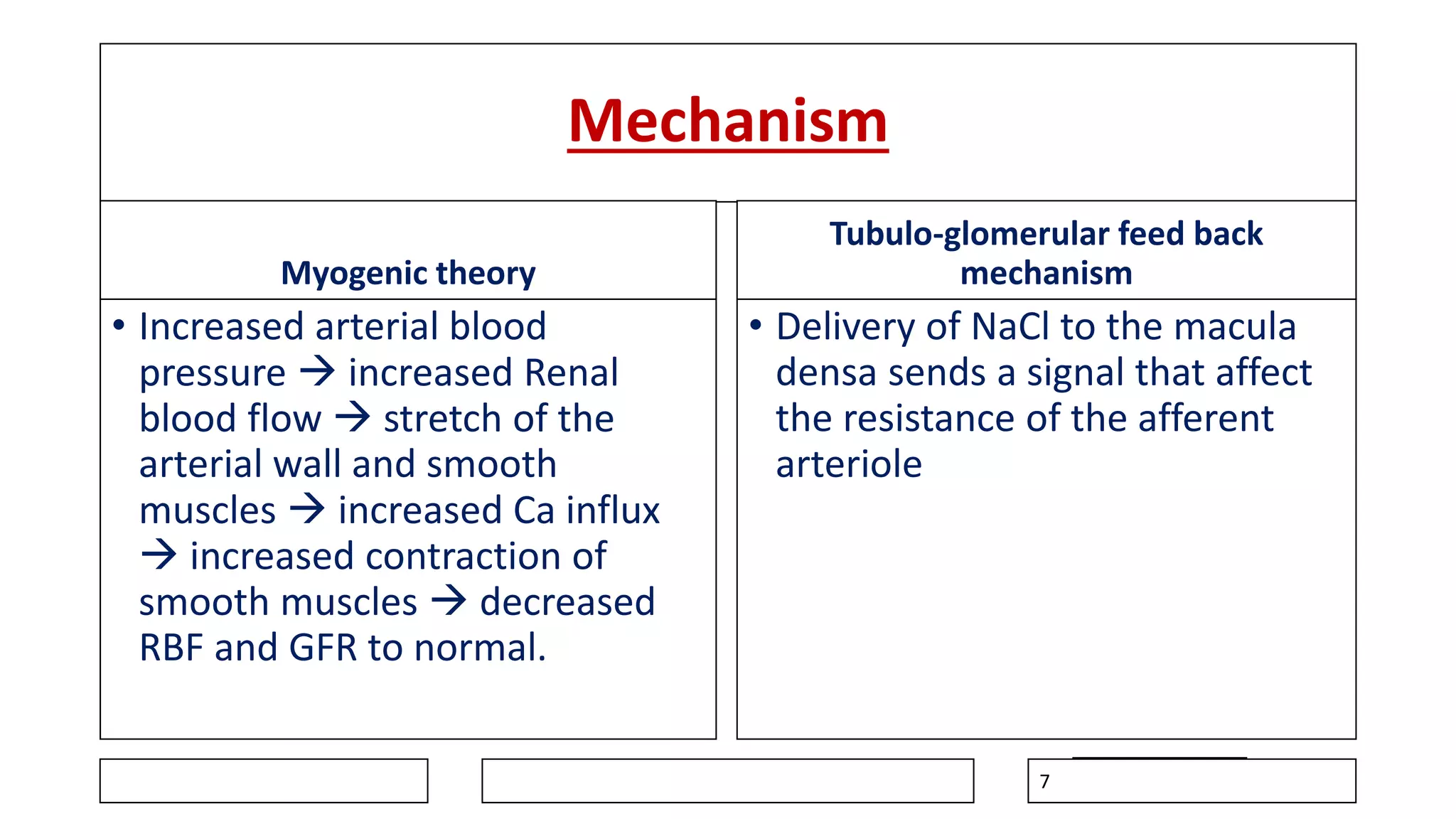 Mechanism

Myogenic theory

• Increased arterial blood pressure → increased Renal blood flow → stretch of the arterial wall and smooth muscles → increased Ca influx → increased contraction of smooth muscles → decreased RBF and GFR to normal.

Tubulo-glomerular feed back mechanism

• Delivery of NaCl to the macula densa sends a signal that affect the resistance of the afferent arteriole

7